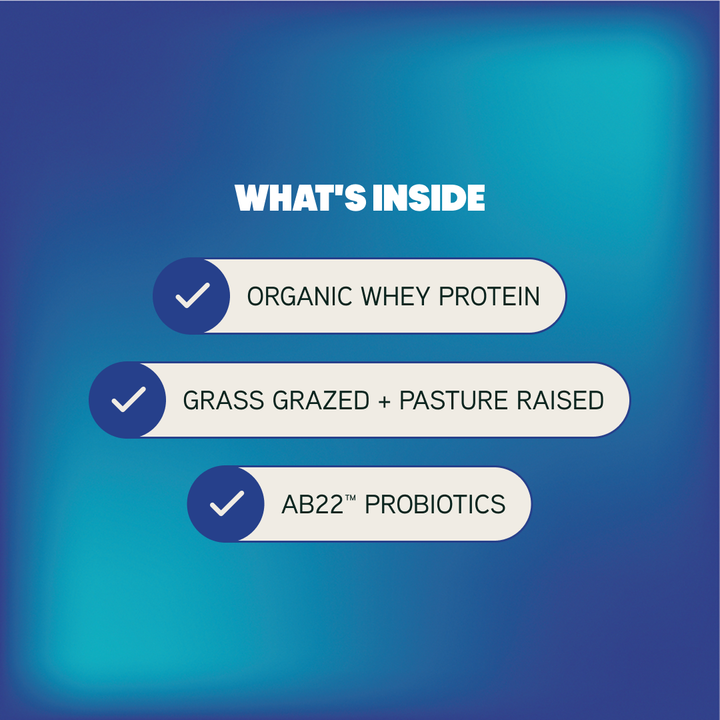 WHAT'S INSIDE

ORGANIC WHEY PROTEIN

GRASS GRAZED + PASTURE RAISED

AB22™ PROBIOTICS